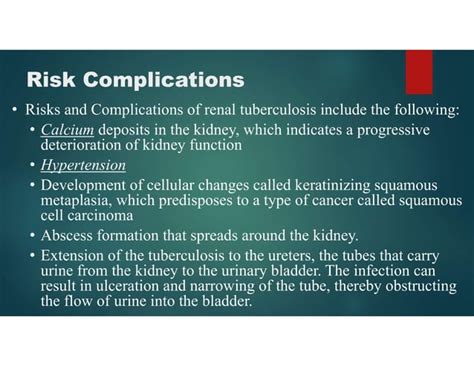 Risk Complications

• Risks and Complications of renal tuberculosis include the following:

• Calcium deposits in the kidney, which indicates a progressive deterioration of kidney function

• Hypertension

• Development of cellular changes called keratinizing squamous metaplasia, which predisposes to a type of cancer called squamous cell carcinoma

• Abscess formation that spreads around the kidney.

• Extension of the tuberculosis to the ureters, the tubes that carry urine from the kidney to the urinary bladder. The infection can result in ulceration and narrowing of the tube, thereby obstructing the flow of urine into the bladder.